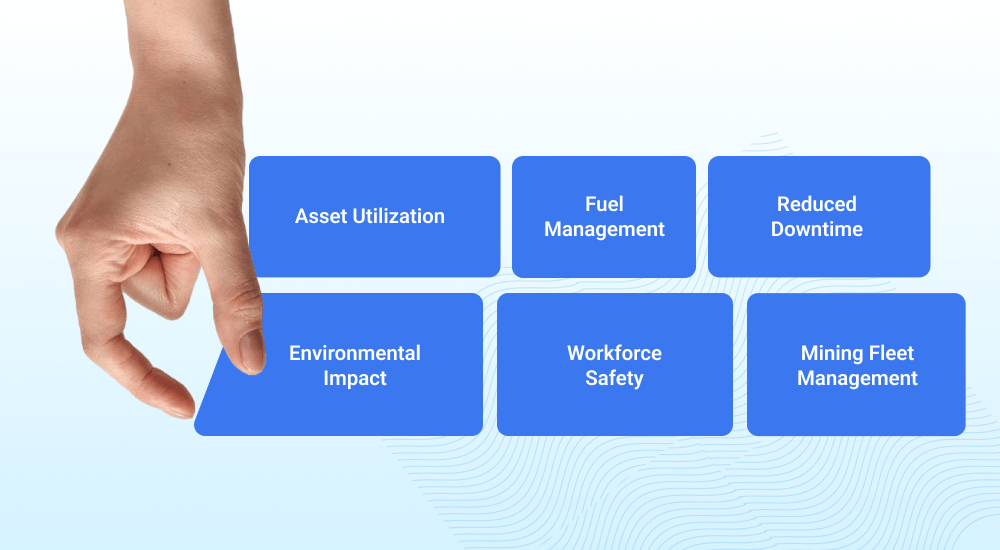 Asset Utilization

Fuel Management

Reduced Downtime

Environmental Impact

Workforce Safety

Mining Fleet Management